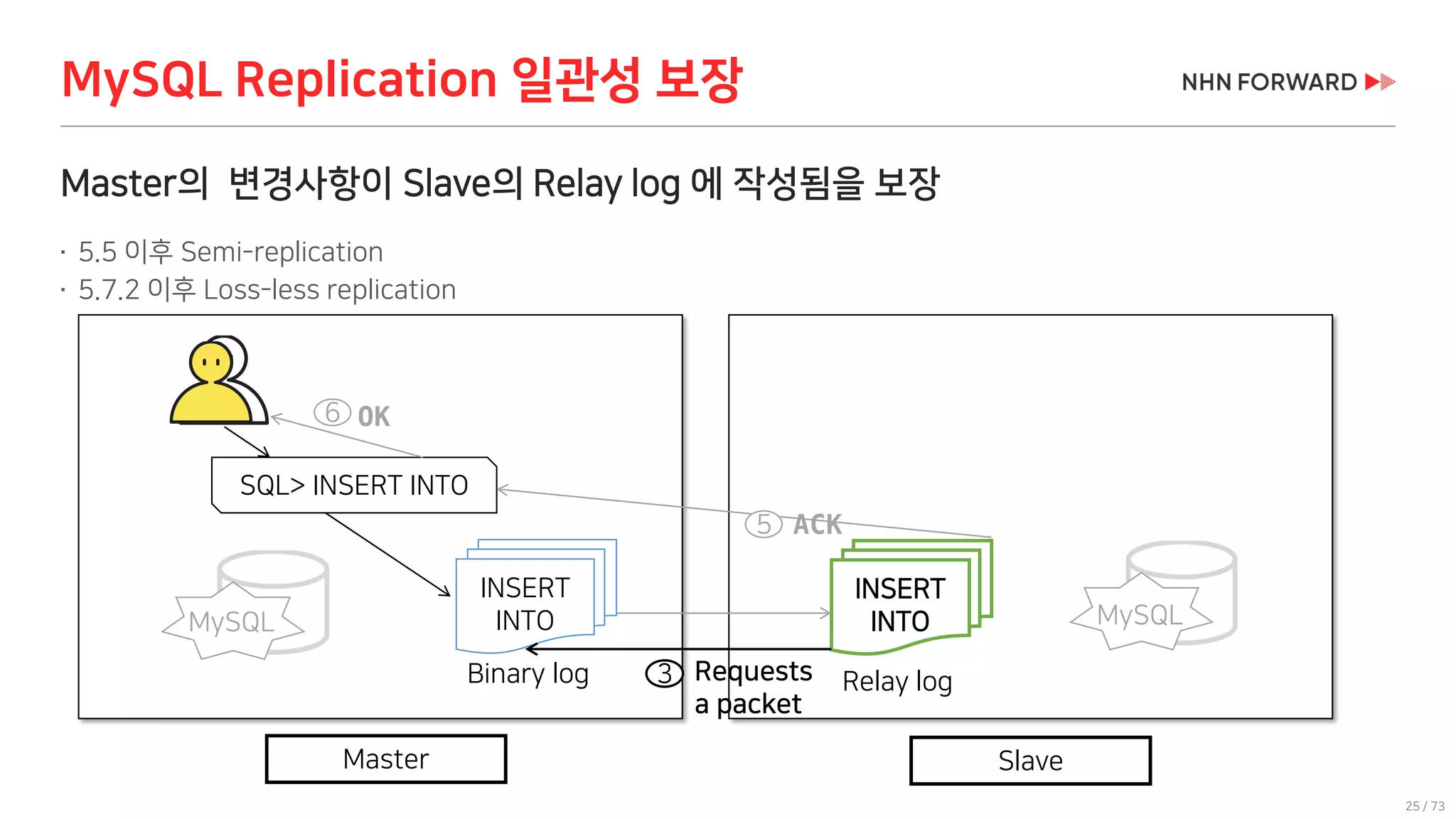 MySQL Replication 일관성 보장

NHN FORWARD

Master의 변경사항이 Slave의 Relay log 에 작성됨을 보장

· 5.5 이후 Semi-replication
· 5.7.2 이후 Loss-less replication

⑥ OK

SQL> INSERT INTO

⑤ ACK

MySQL

INSERT INTO

Binary log

③ Requests a packet

INSERT INTO

Relay log

MySQL

Master

Slave

25 / 73